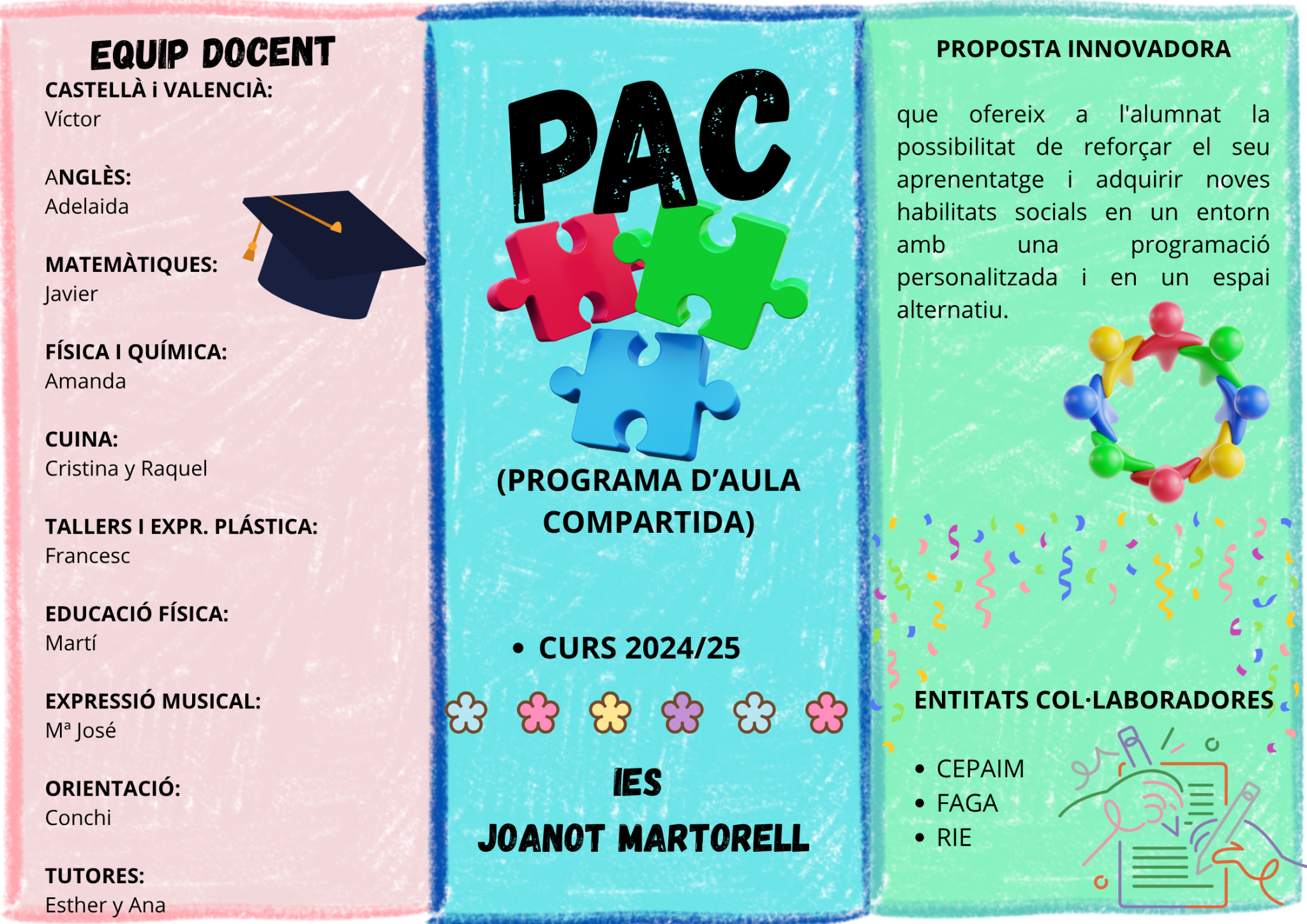 EQUIP DOCENT

CASTELLÀ i VALENCIÀ:
Víctor

ANGLÈS:
Adelaida

MATEMÀTIQUES:
Javier

FÍSICA I QUÍMICA:
Amanda

CUINA:
Cristina y Raquel

TALLERS I EXPR. PLÁSTICA:
Francesc

EDUCACIÓ FÍSICA:
Martí

EXPRESSIÓ MUSICAL:
Mª José

ORIENTACIÓ:
Conchi

TUTORES:
Esther y Ana

PAC

(PROGRAMA D'AULA COMPARTIDA)

• CURS 2024/25

IES
JOANOT MARTORELL

PROPOSTA INNOVADORA

que ofereix a l'alumnat la possibilitat de reforçar el seu aprenentatge i adquirir noves habilitats socials en un entorn amb una programació personalitzada i en un espai alternatiu.

ENTITATS COL·LABORADORES

• CEPAIM
• FAGA
• RIE